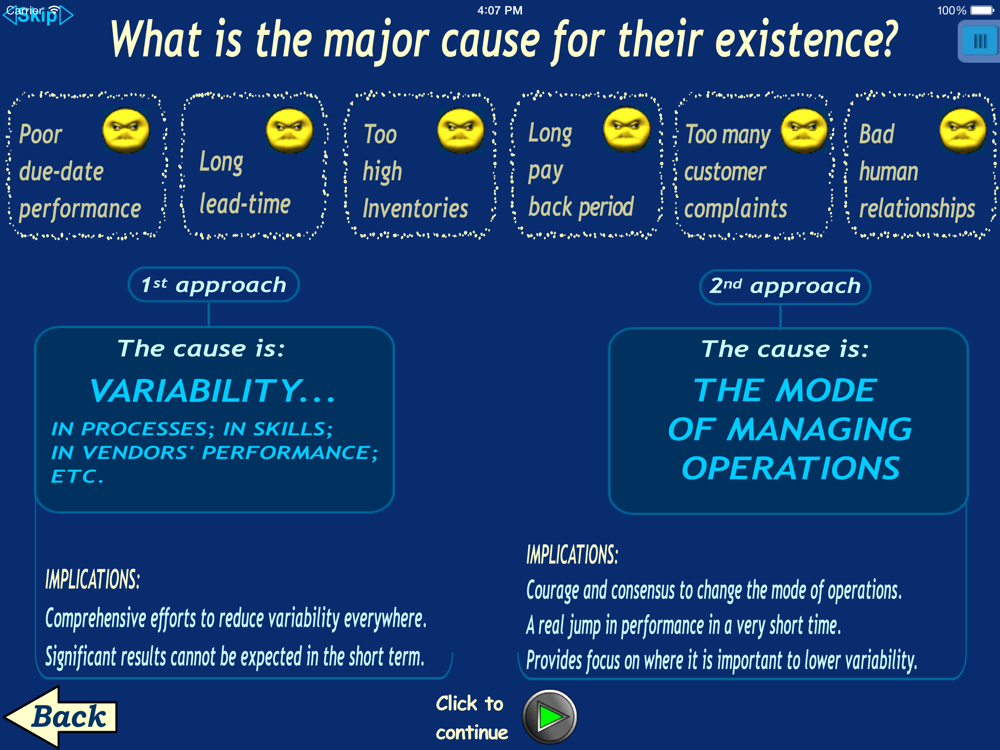 Carrier  Skip  4:07 PM  100%

What is the major cause for their existence?

Poor due-date performance

Long lead-time

Too high Inventories

Long pay back period

Too many customer complaints

Bad human relationships

1st approach

The cause is:

VARIABILITY...

IN PROCESSES; IN SKILLS; IN VENDORS' PERFORMANCE; ETC.

IMPLICATIONS:

Comprehensive efforts to reduce variability everywhere.

Significant results cannot be expected in the short term.

2nd approach

The cause is:

THE MODE OF MANAGING OPERATIONS

IMPLICATIONS:

Courage and consensus to change the mode of operations.

A real jump in performance in a very short time.

Provides focus on where it is important to lower variability.

Back

Click to continue